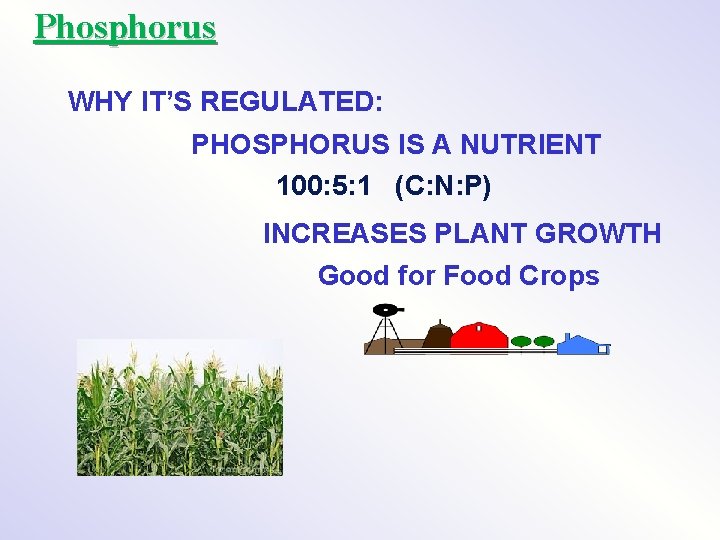 Phosphorus

WHY IT'S REGULATED:

PHOSPHORUS IS A NUTRIENT

100:5:1 (C:N:P)

INCREASES PLANT GROWTH

Good for Food Crops